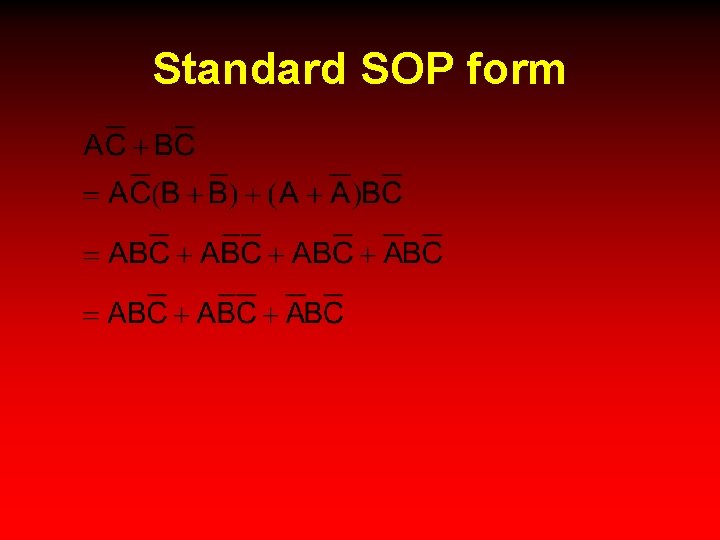 Standard SOP form

$A\overline{C} + B\overline{C}$

$= A\overline{C}(B + \overline{B}) + (A + \overline{A})B\overline{C}$

$= AB\overline{C} + A\overline{B}\overline{C} + AB\overline{C} + \overline{A}B\overline{C}$

$= AB\overline{C} + A\overline{B}\overline{C} + \overline{A}B\overline{C}$